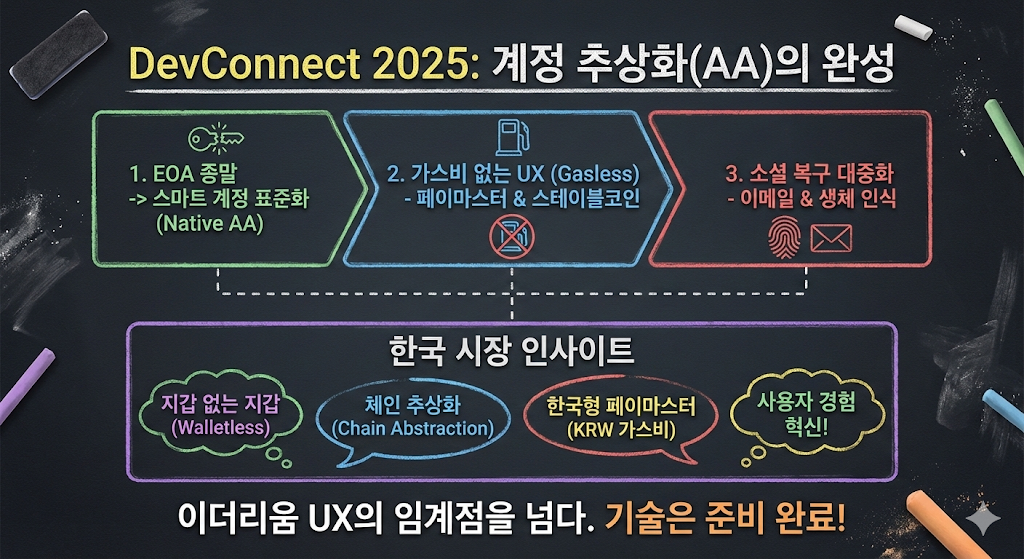 DevConnect 2025: 계정 추상화(AA)의 완성

1. EOA 종말
-> 스마트 계정 표준화
(Native AA)

2. 가스비 없는 UX (Gasless)
- 페이마스터 & 스테이블코인

3. 소셜 복구 대중화
- 이메일 & 생체 인식

한국 시장 인사이트

지갑 없는 지갑
(Walletless)

체인 추상화
(Chain Abstraction)

한국형 페이마스터
(KRW 가스비)

사용자 경험
혁신!

이더리움 UX의 임계점을 넘다. 기술은 준비 완료!